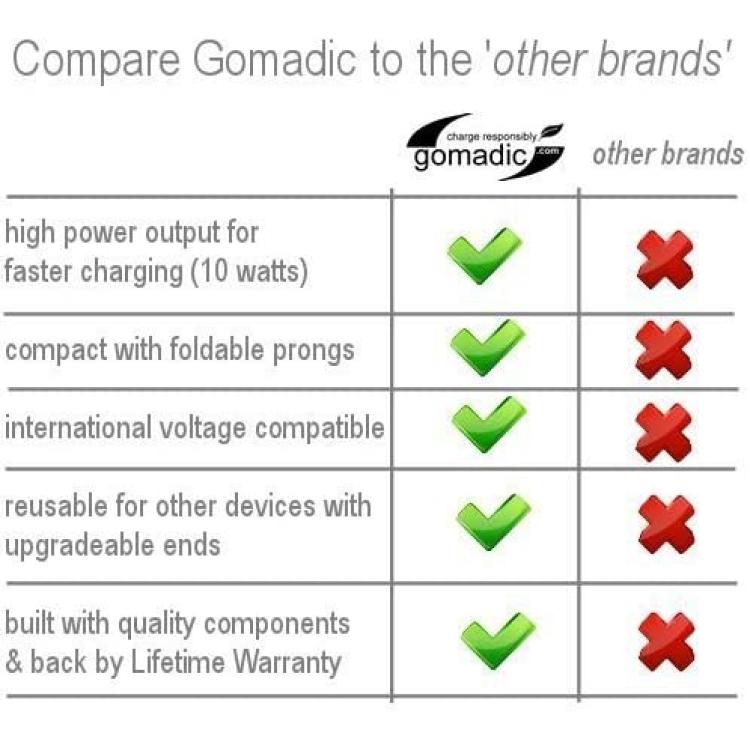 Compare Gomadic to the 'other brands'

| | charge responsibly gomadic .com | other brands |
|---|---|---|
| high power output for faster charging (10 watts) | ✓ | ✗ |
| compact with foldable prongs | ✓ | ✗ |
| international voltage compatible | ✓ | ✗ |
| reusable for other devices with upgradeable ends | ✓ | ✗ |
| built with quality components & back by Lifetime Warranty | ✓ | ✗ |